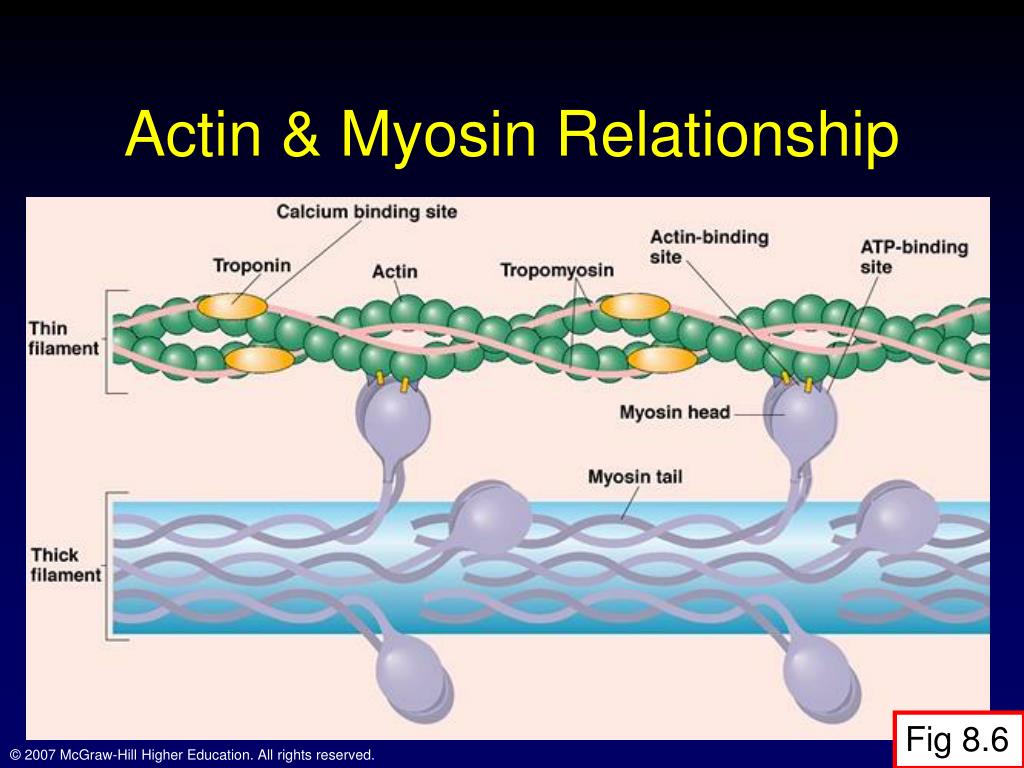 Actin & Myosin Relationship

Calcium binding site

Troponin

Actin

Tropomyosin

Actin-binding site

ATP-binding site

Thin filament

Myosin head

Myosin tail

Thick filament

Fig 8.6

© 2007 McGraw-Hill Higher Education. All rights reserved.